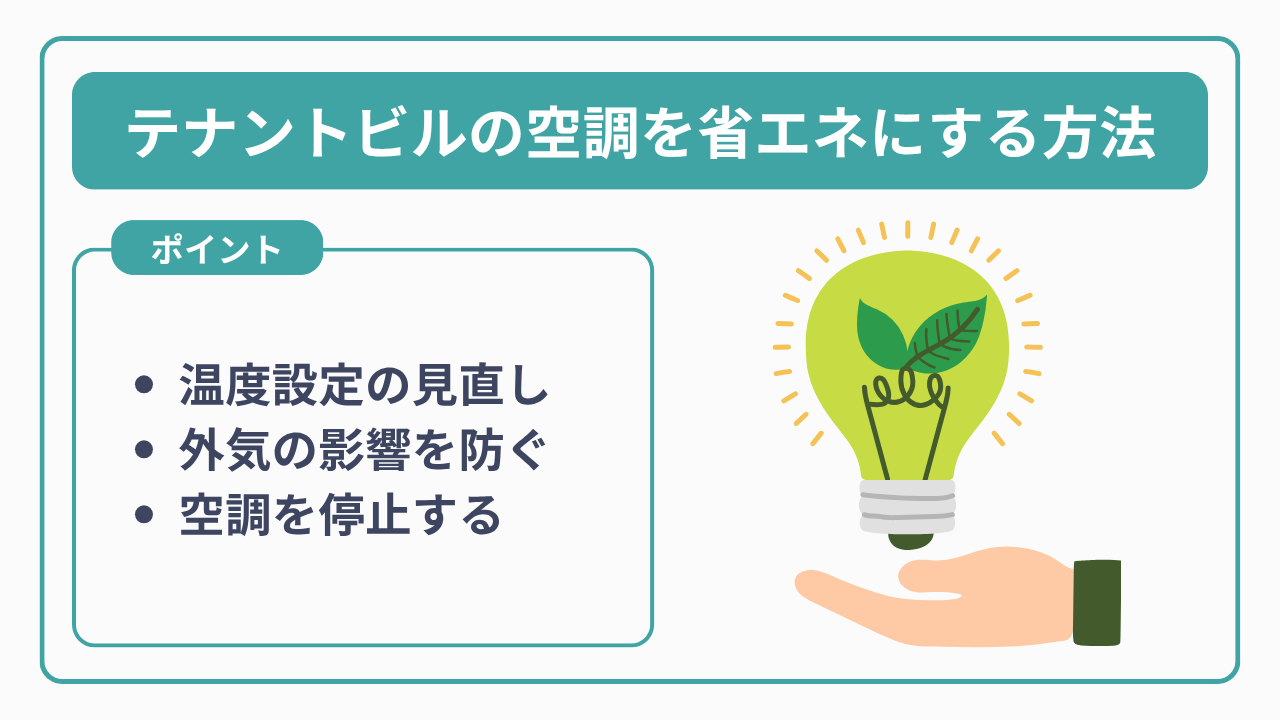 テナントビルの空調を省エネにする方法

ポイント

• 温度設定の見直し
• 外気の影響を防ぐ
• 空調を停止する